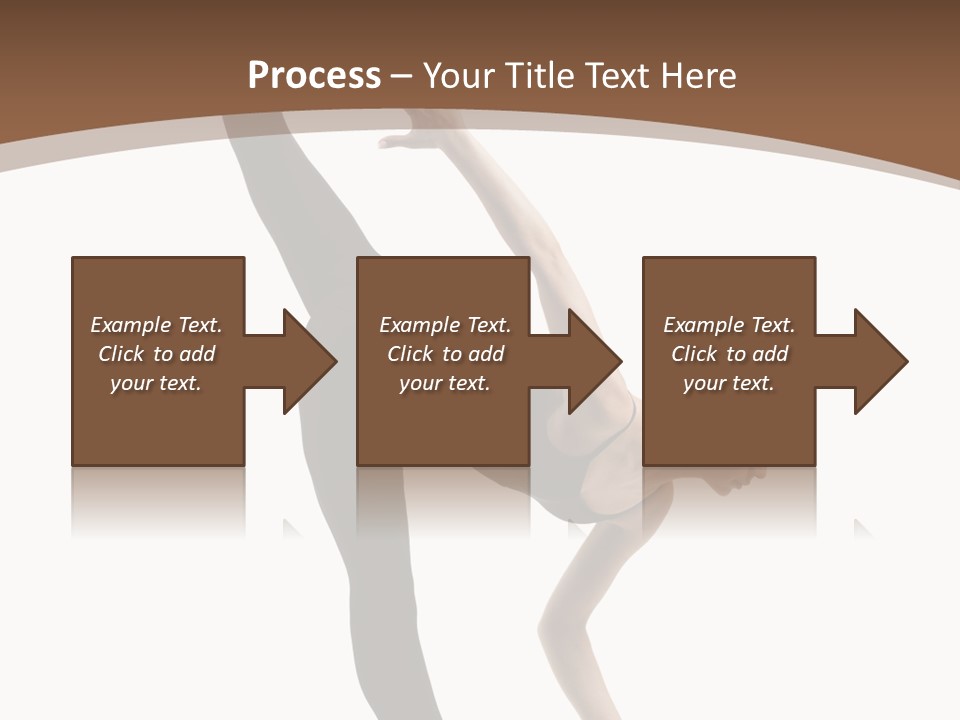 Process – Your Title Text Here

Example Text. Click to add your text.

Example Text. Click to add your text.

Example Text. Click to add your text.